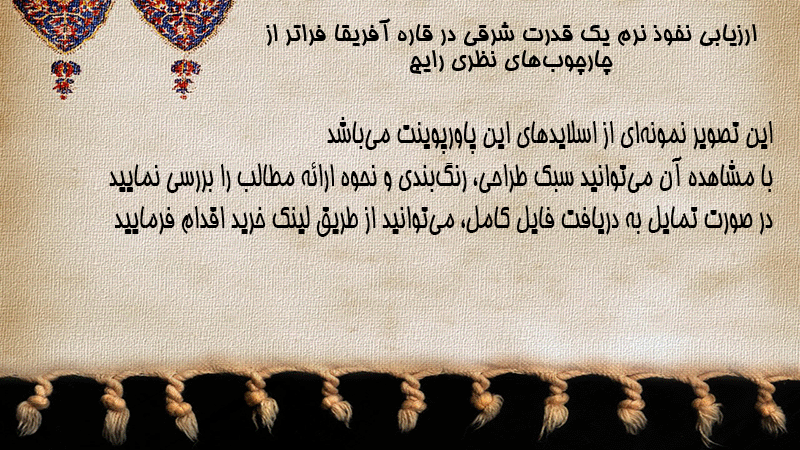 ارزیابی نفوذ نرم یک قدرت شرقی در قاره آفریقا فراتر از چارچوب‌های نظری رایج

این تصویر نمونه‌ای از اسلایدهای این پاورپوینت می‌باشد
با مشاهده آن می‌توانید سبک طراحی، رنگ‌بندی و نحوه ارائه مطالب را بررسی نمایید
در صورت تمایل به دریافت فایل کامل، می‌توانید از طریق لینک خرید اقدام فرمایید